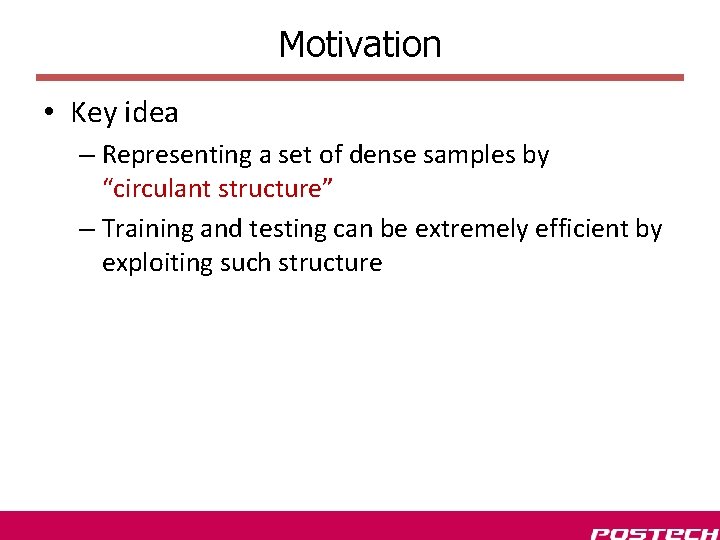 Motivation

• Key idea
– Representing a set of dense samples by "circulant structure"
– Training and testing can be extremely efficient by exploiting such structure

POSTECH